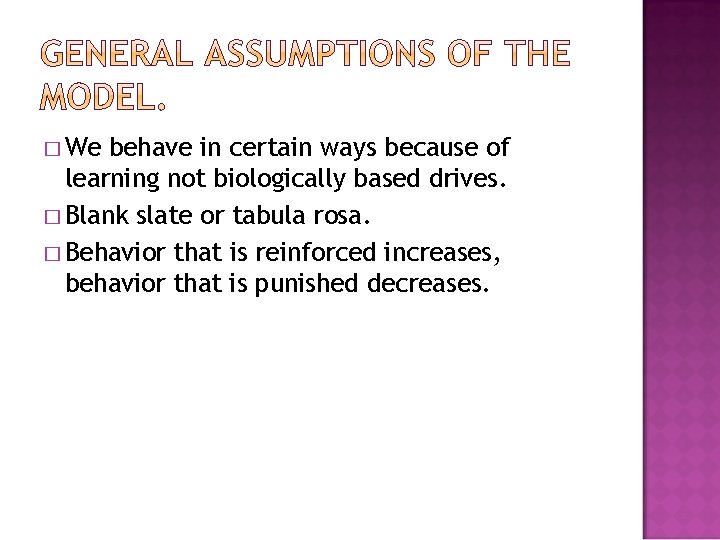 GENERAL ASSUMPTIONS OF THE MODEL.

□ We behave in certain ways because of learning not biologically based drives.

□ Blank slate or tabula rosa.

□ Behavior that is reinforced increases, behavior that is punished decreases.